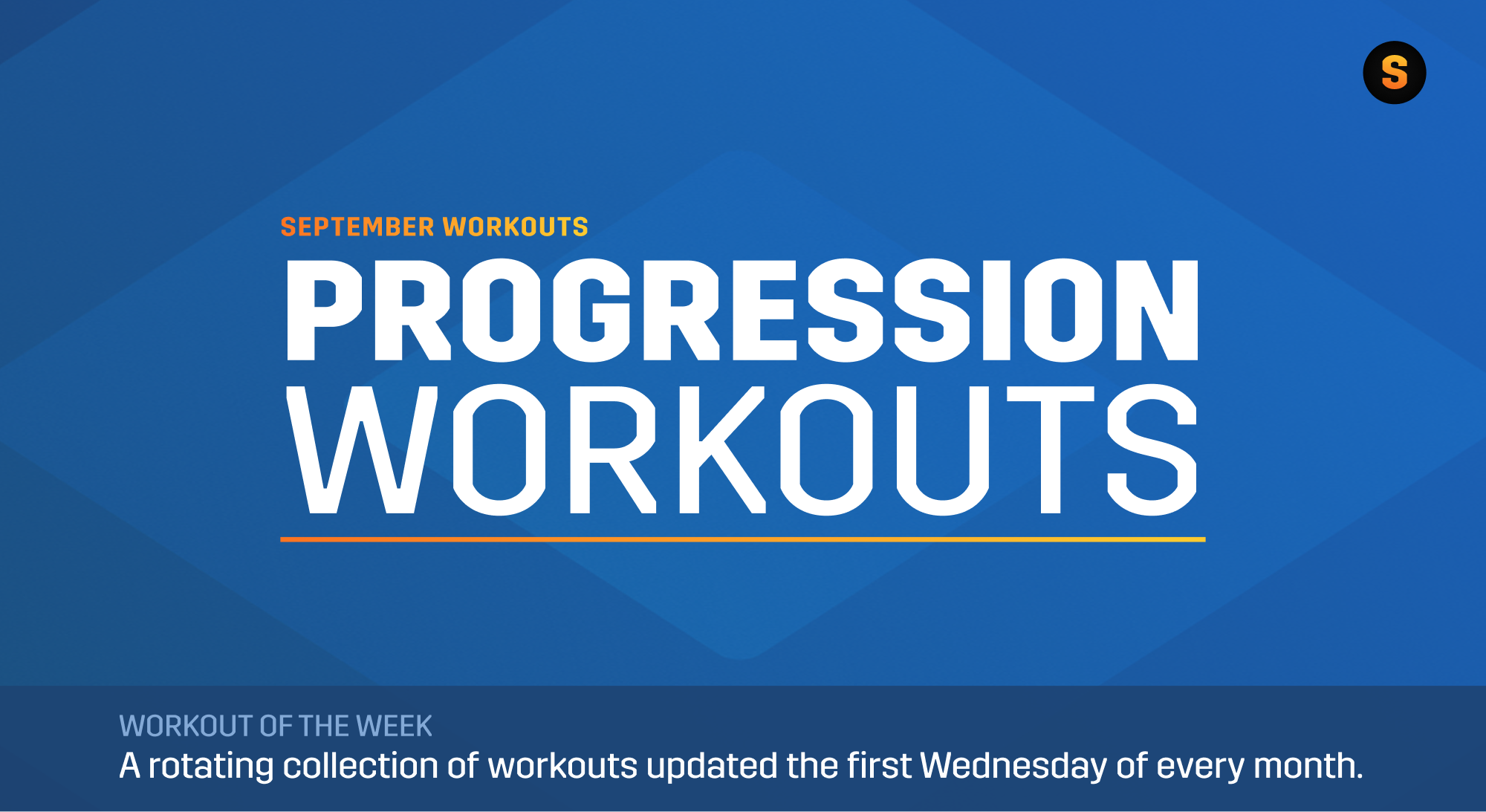 S

SEPTEMBER WORKOUTS

PROGRESSION WORKOUTS

WORKOUT OF THE WEEK

A rotating collection of workouts updated the first Wednesday of every month.